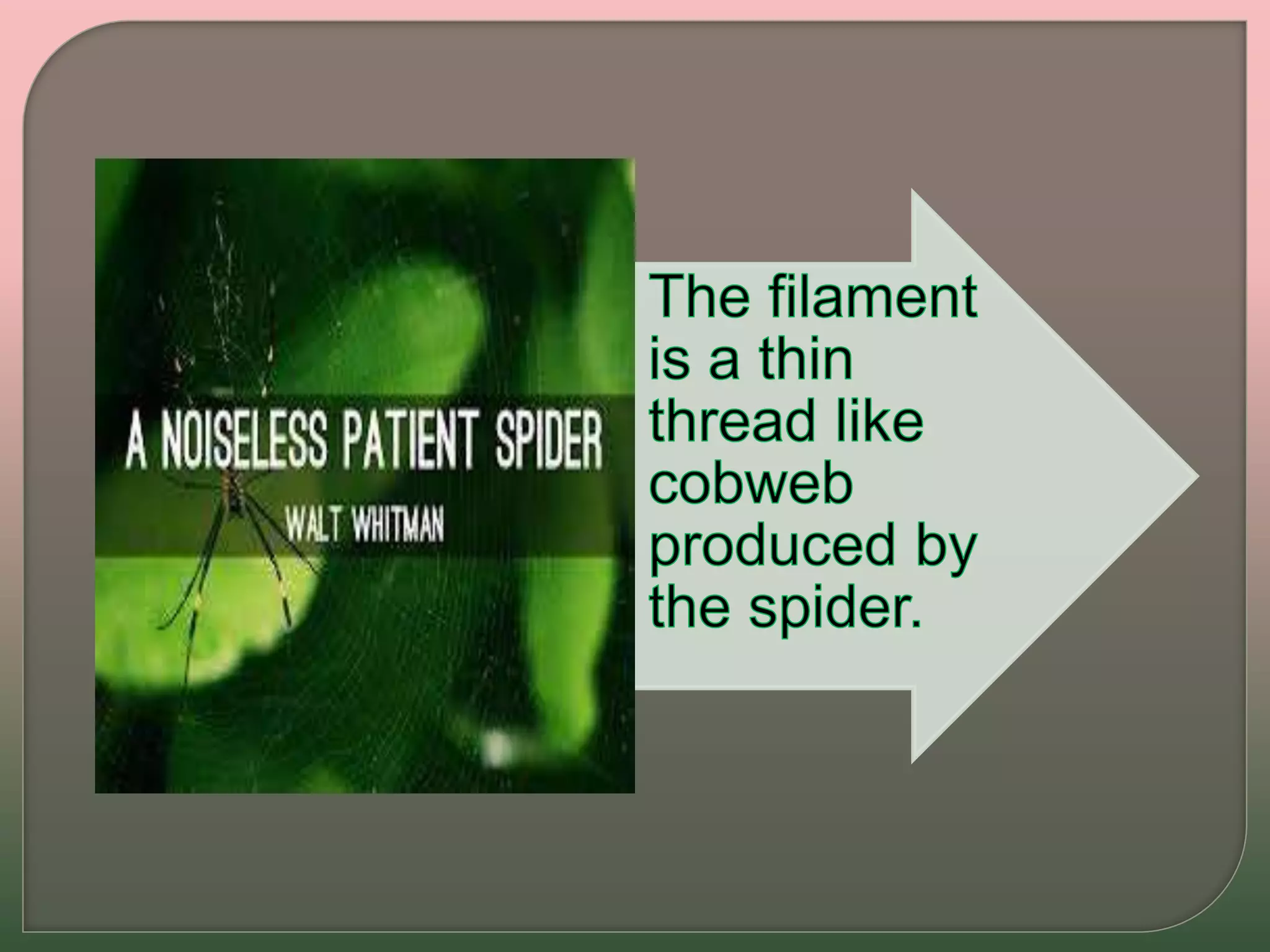 A NOISELESS PATIENT SPIDER
WALT WHITMAN

The filament is a thin thread like cobweb produced by the spider.